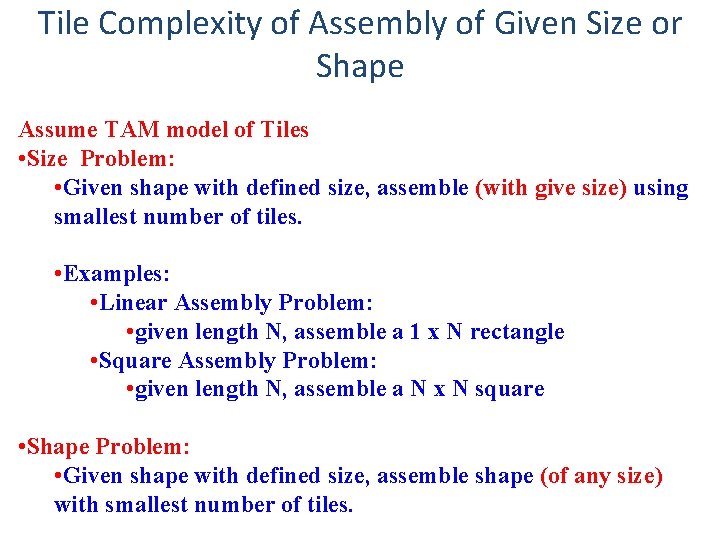 Tile Complexity of Assembly of Given Size or Shape

Assume TAM model of Tiles
•Size Problem:
•Given shape with defined size, assemble (with give size) using smallest number of tiles.

•Examples:
•Linear Assembly Problem:
•given length N, assemble a 1 x N rectangle
•Square Assembly Problem:
•given length N, assemble a N x N square

•Shape Problem:
•Given shape with defined size, assemble shape (of any size) with smallest number of tiles.